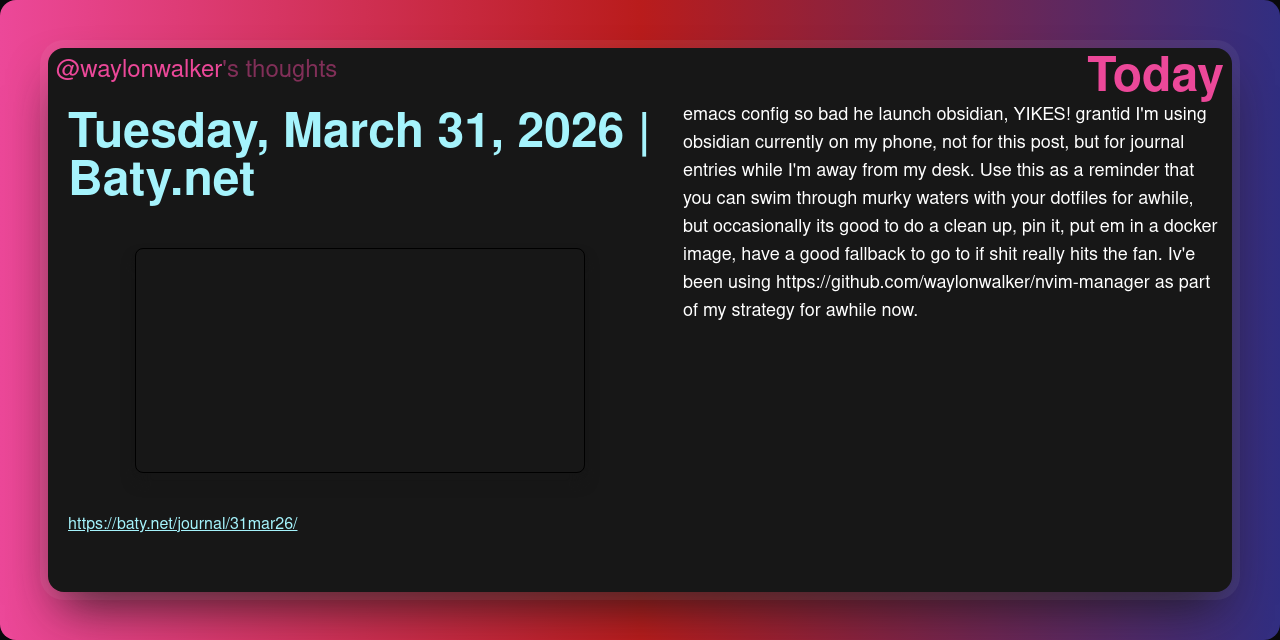 @waylonwalker's thoughts

Today

Tuesday, March 31, 2026 | Baty.net

https://baty.net/journal/31mar26/

emacs config so bad he launch obsidian, YIKES! grantid I'm using obsidian currently on my phone, not for this post, but for journal entries while I'm away from my desk. Use this as a reminder that you can swim through murky waters with your dotfiles for awhile, but occasionally its good to do a clean up, pin it, put em in a docker image, have a good fallback to go to if shit really hits the fan. Iv'e been using https://github.com/waylonwalker/nvim-manager as part of my strategy for awhile now.